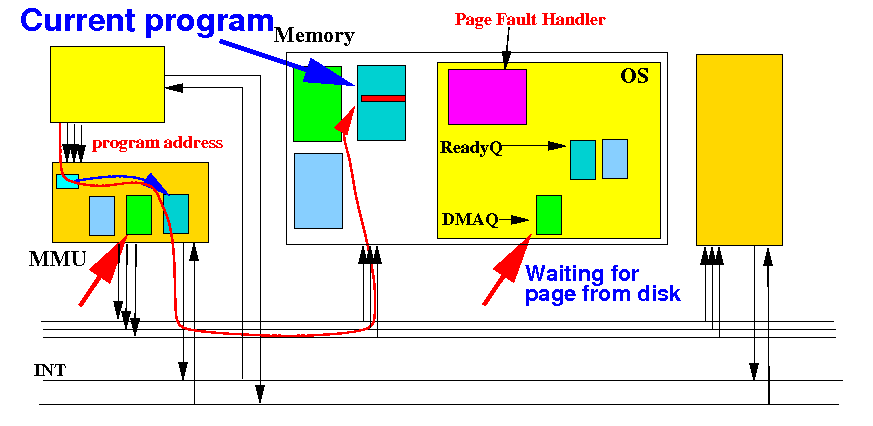 Current program

Memory

Page Fault Handler

OS

program address

ReadyQ

DMAQ

MMU

Waiting for page from disk

INT